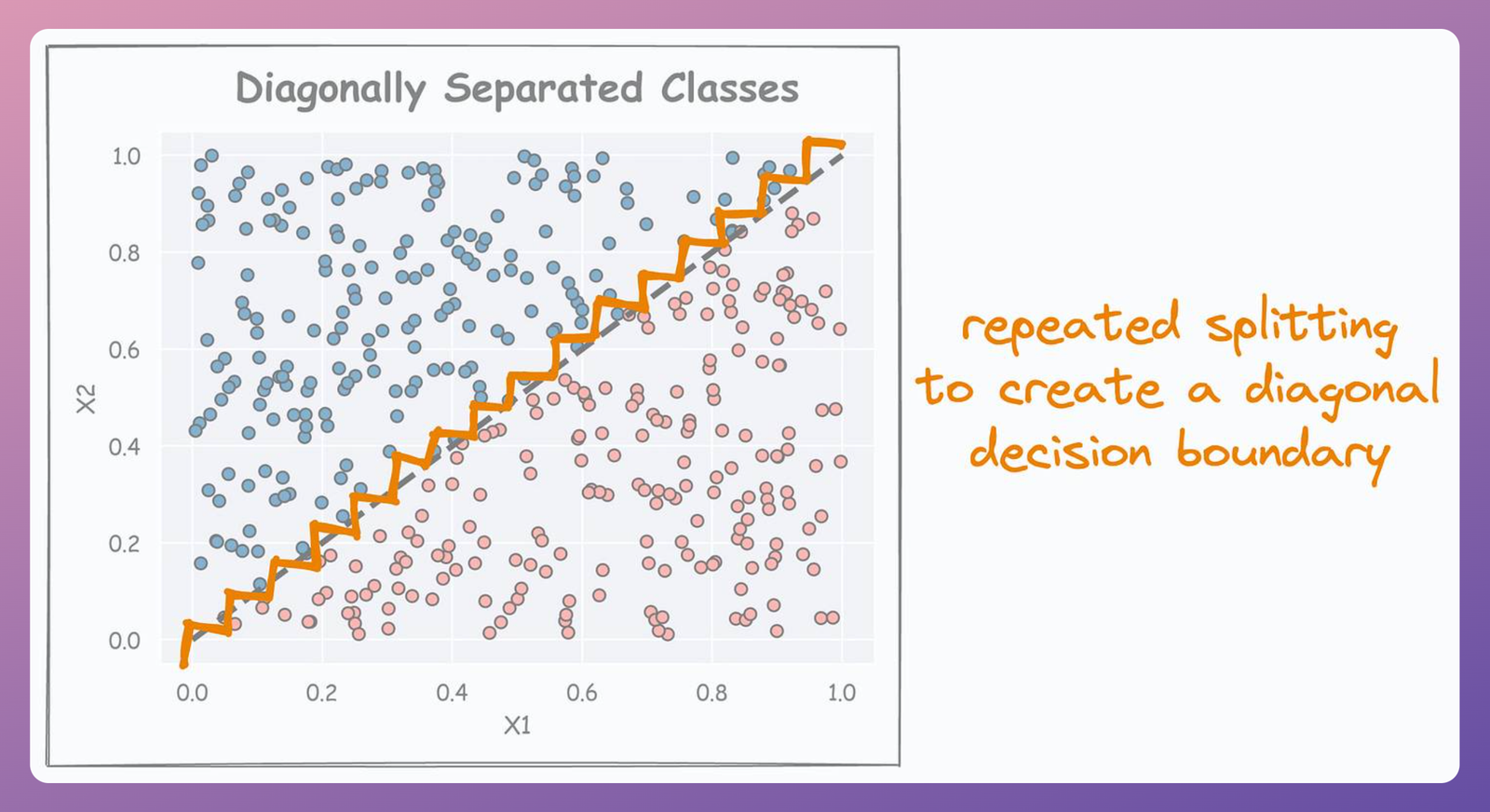 Diagonally Separated Classes

1.0
0.8
0.6
0.4
0.2
0.0

X2

0.0
0.2
0.4
0.6
0.8
1.0

X1

repeated splitting to create a diagonal decision boundary